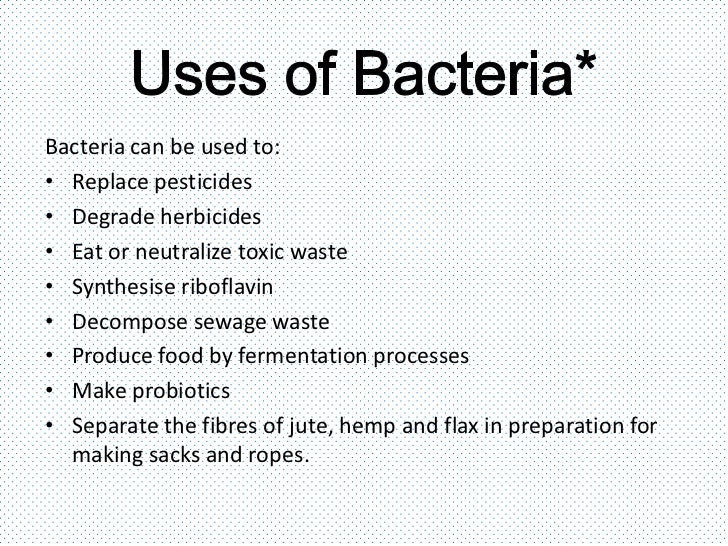 Uses of Bacteria*

Bacteria can be used to:
• Replace pesticides
• Degrade herbicides
• Eat or neutralize toxic waste
• Synthesise riboflavin
• Decompose sewage waste
• Produce food by fermentation processes
• Make probiotics
• Separate the fibres of jute, hemp and flax in preparation for making sacks and ropes.